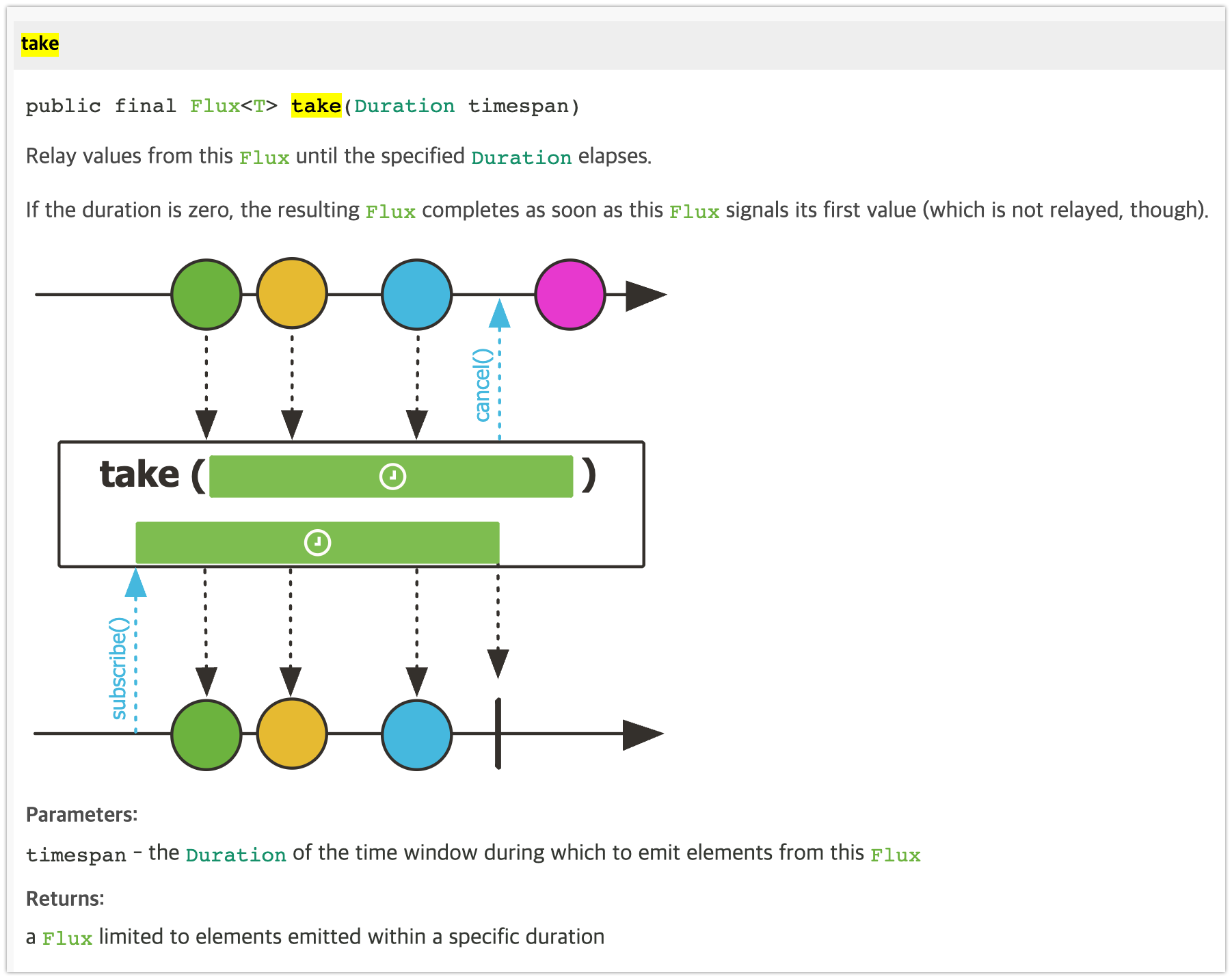 take

public final Flux<T> take(Duration timespan)

Relay values from this Flux until the specified Duration elapses.

If the duration is zero, the resulting Flux completes as soon as this Flux signals its first value (which is not relayed, though).

cancel()

take ( )

subscribe()

Parameters:

timespan - the Duration of the time window during which to emit elements from this Flux

Returns:

a Flux limited to elements emitted within a specific duration